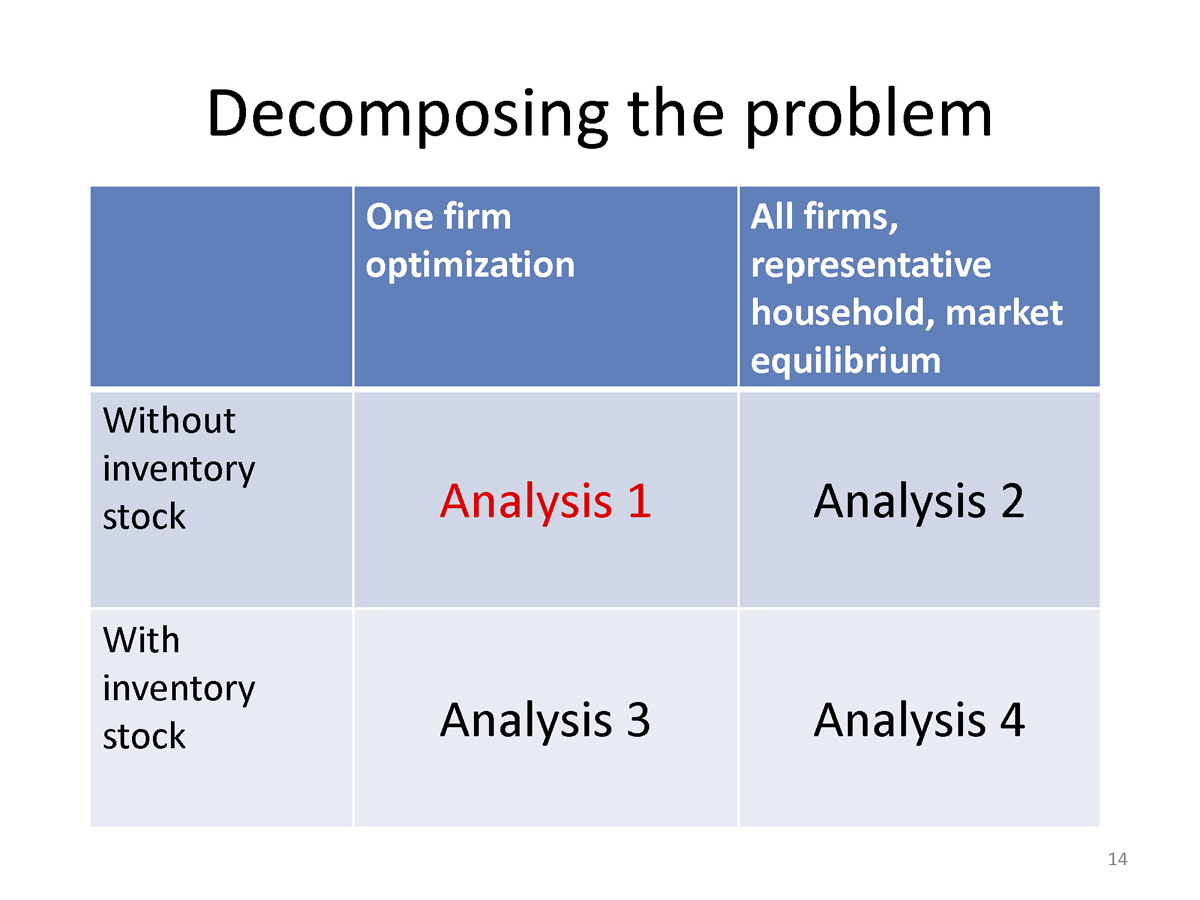 Decomposing the problem

| | One firm optimization | All firms, representative household, market equilibrium |
|---|---|---|
| Without inventory stock | Analysis 1 | Analysis 2 |
| With inventory stock | Analysis 3 | Analysis 4 |

14